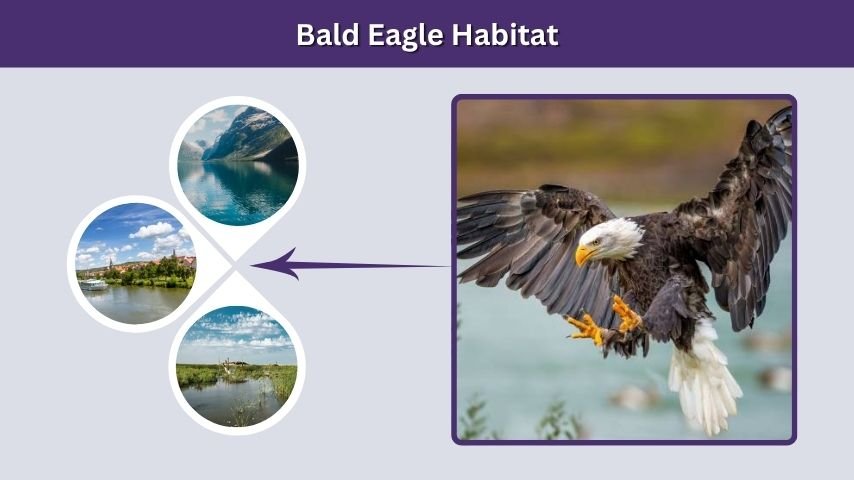 Bald Eagle Habitat